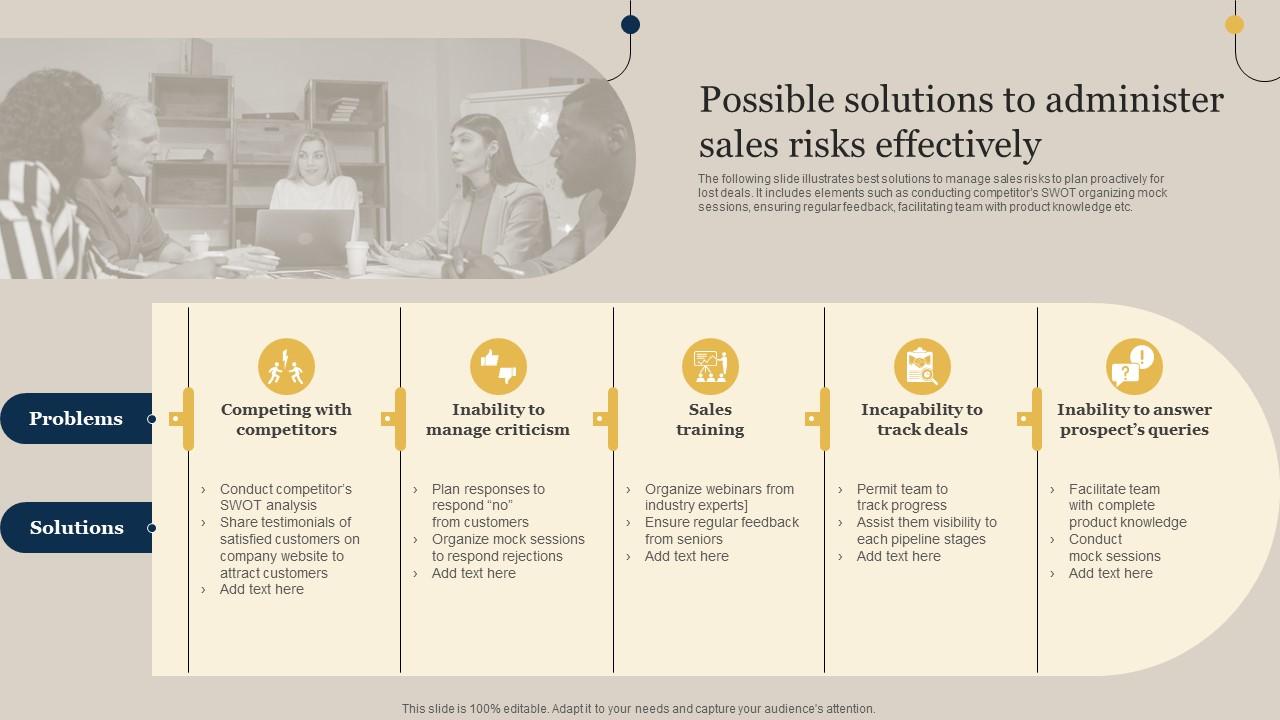 Possible solutions to administer sales risks effectively

The following slide illustrates best solutions to manage sales risks to plan proactively for lost deals. It includes elements such as conducting competitor's SWOT organizing mock sessions, ensuring regular feedback, facilitating team with product knowledge etc.

Problems

Solutions

Competing with competitors

› Conduct competitor's SWOT analysis
› Share testimonials of satisfied customers on company website to attract customers
› Add text here

Inability to manage criticism

› Plan responses to respond "no" from customers
› Organize mock sessions to respond rejections
› Add text here

Sales training

› Organize webinars from industry experts]
› Ensure regular feedback from seniors
› Add text here

Incapability to track deals

› Permit team to track progress
› Assist them visibility to each pipeline stages
› Add text here

Inability to answer prospect's queries

› Facilitate team with complete product knowledge
› Conduct mock sessions
› Add text here

This slide is 100% editable. Adapt it to your needs and capture your audience's attention.